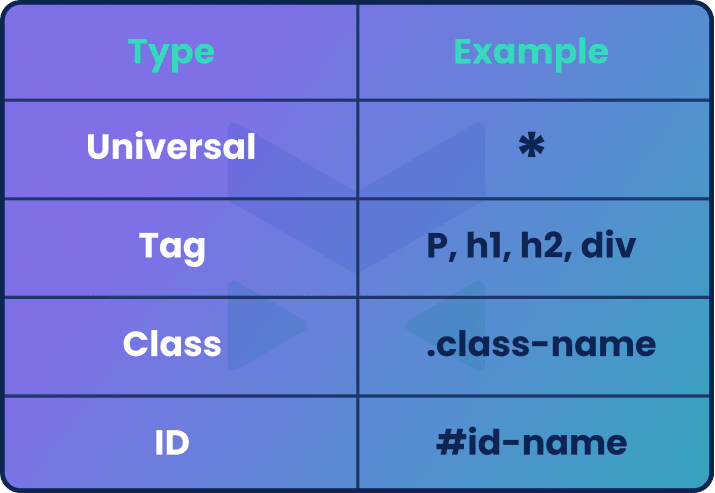 | Type | Example |
|---|---|
| Universal | * |
| Tag | P, h1, h2, div |
| Class | .class-name |
| ID | #id-name |